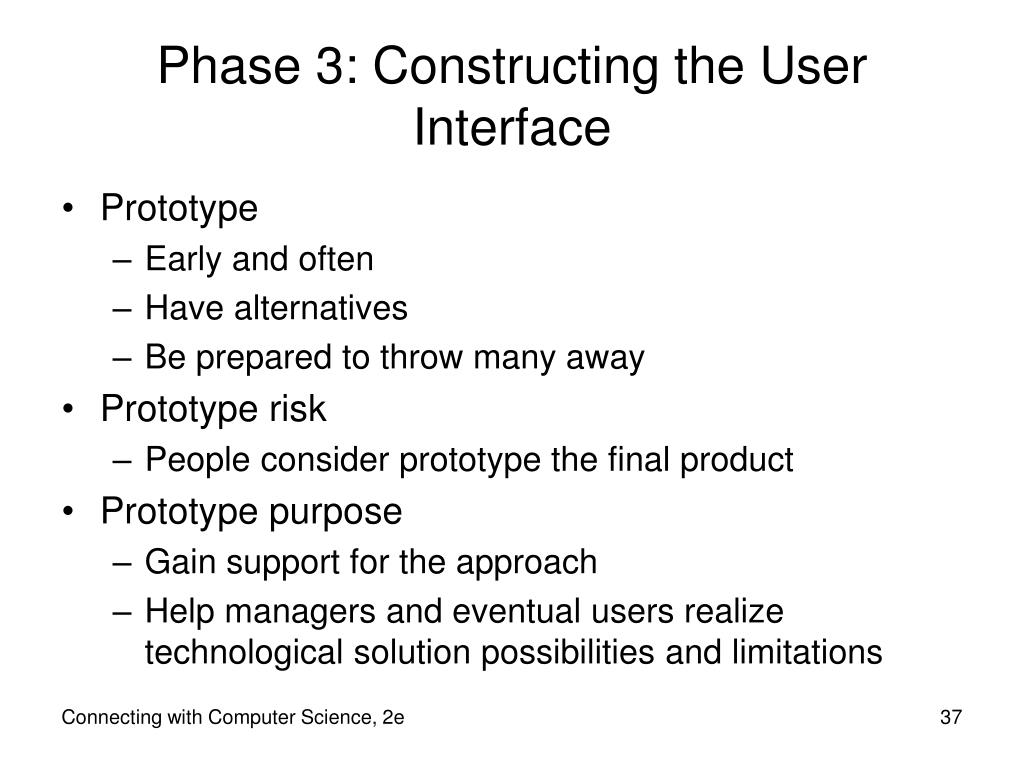 Phase 3: Constructing the User Interface

• Prototype
– Early and often
– Have alternatives
– Be prepared to throw many away
• Prototype risk
– People consider prototype the final product
• Prototype purpose
– Gain support for the approach
– Help managers and eventual users realize technological solution possibilities and limitations

Connecting with Computer Science, 2e

37